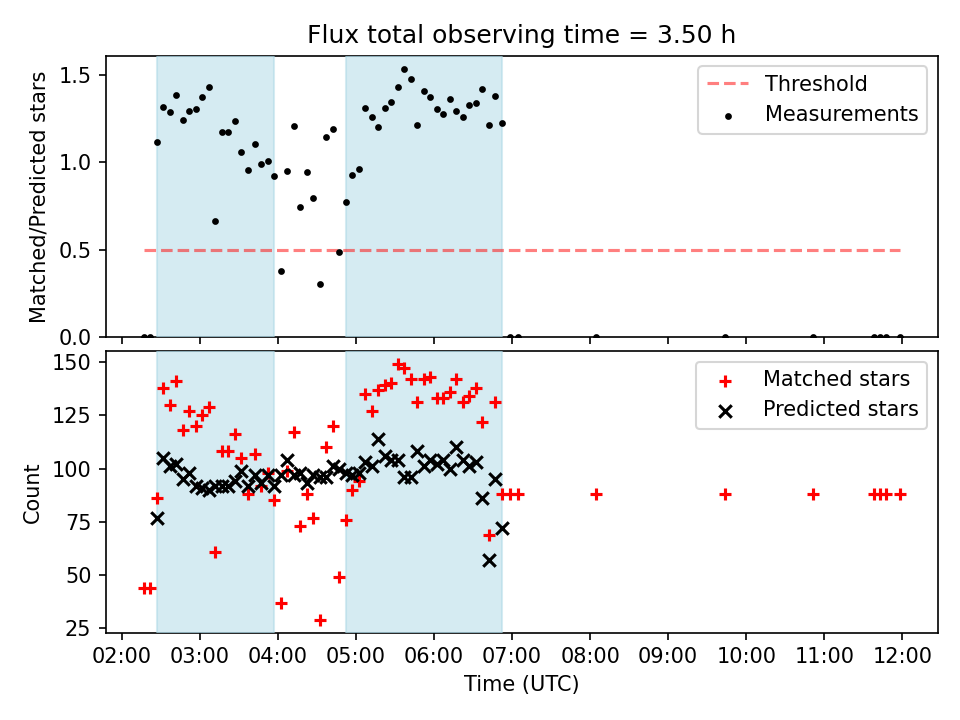 Flux total observing time = 3.50 h

Matched/Predicted stars

1.5
1.0
0.5
0.0

Threshold
Measurements

Count

150
125
100
75
50
25

Matched stars
Predicted stars

02:00 03:00 04:00 05:00 06:00 07:00 08:00 09:00 10:00 11:00 12:00

Time (UTC)